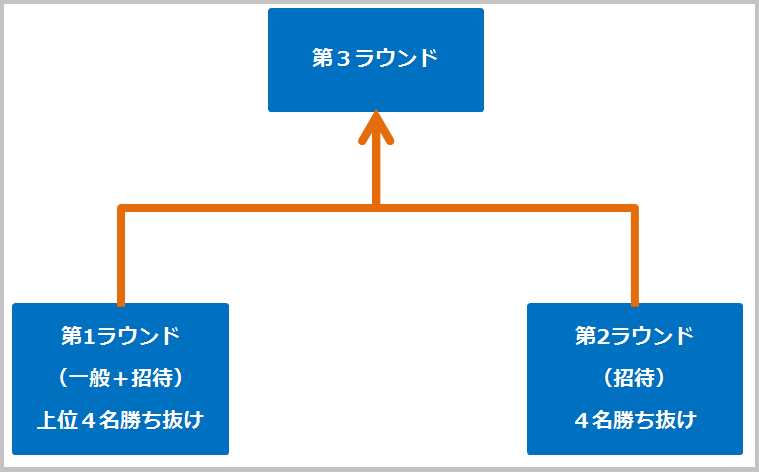 第３ラウンド

第1ラウンド
（一般＋招待）
上位４名勝ち抜け

第2ラウンド
（招待）
４名勝ち抜け